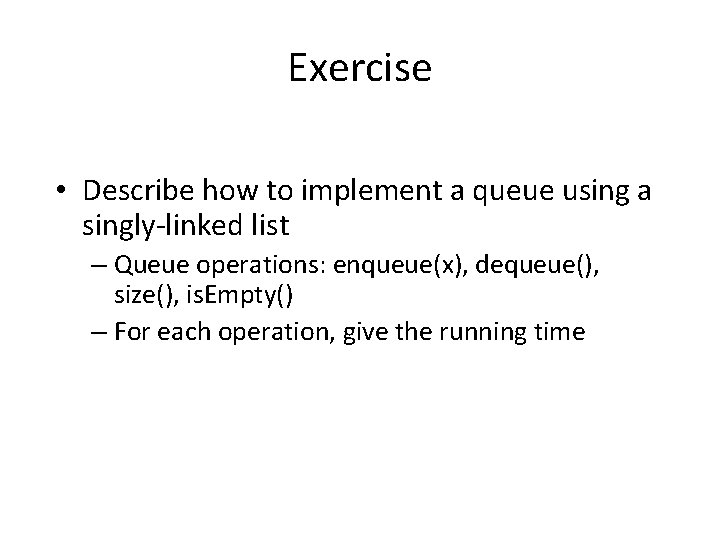 Exercise

• Describe how to implement a queue using a singly-linked list

– Queue operations: enqueue(x), dequeue(), size(), isEmpty()

– For each operation, give the running time